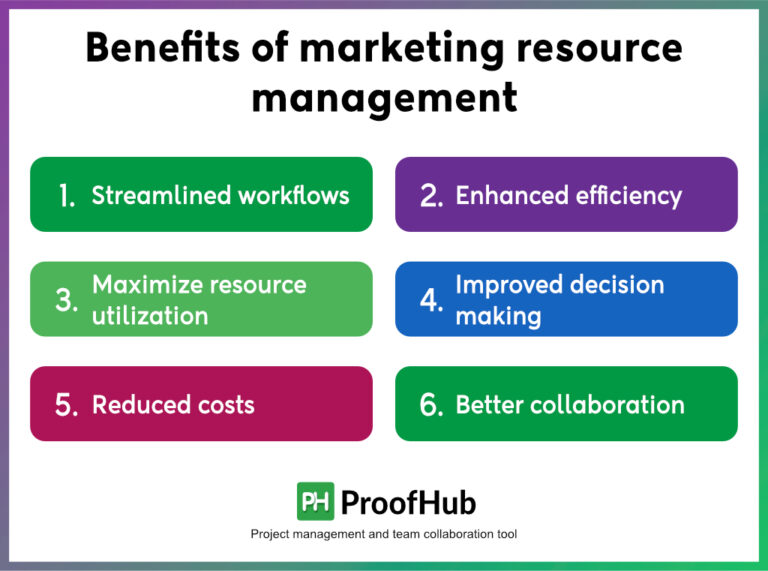 Benefits of marketing resource management

1. Streamlined workflows

2. Enhanced efficiency

3. Maximize resource utilization

4. Improved decision making

5. Reduced costs

6. Better collaboration

PH ProofHub

Project management and team collaboration tool